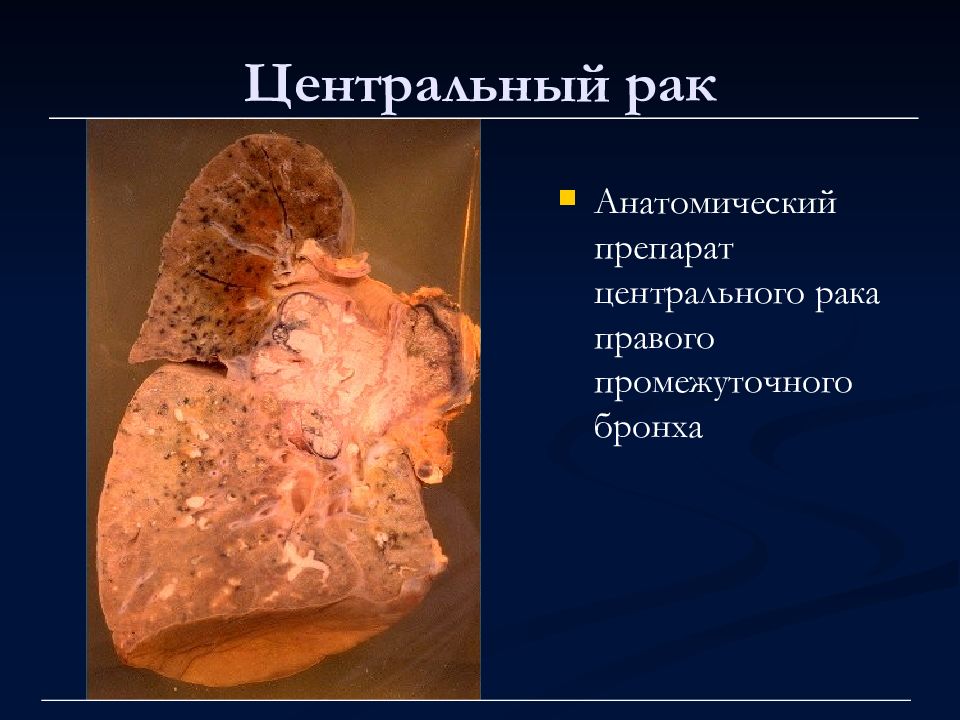 Центральный рак

Анатомический препарат центрального рака правого промежуточного бронха